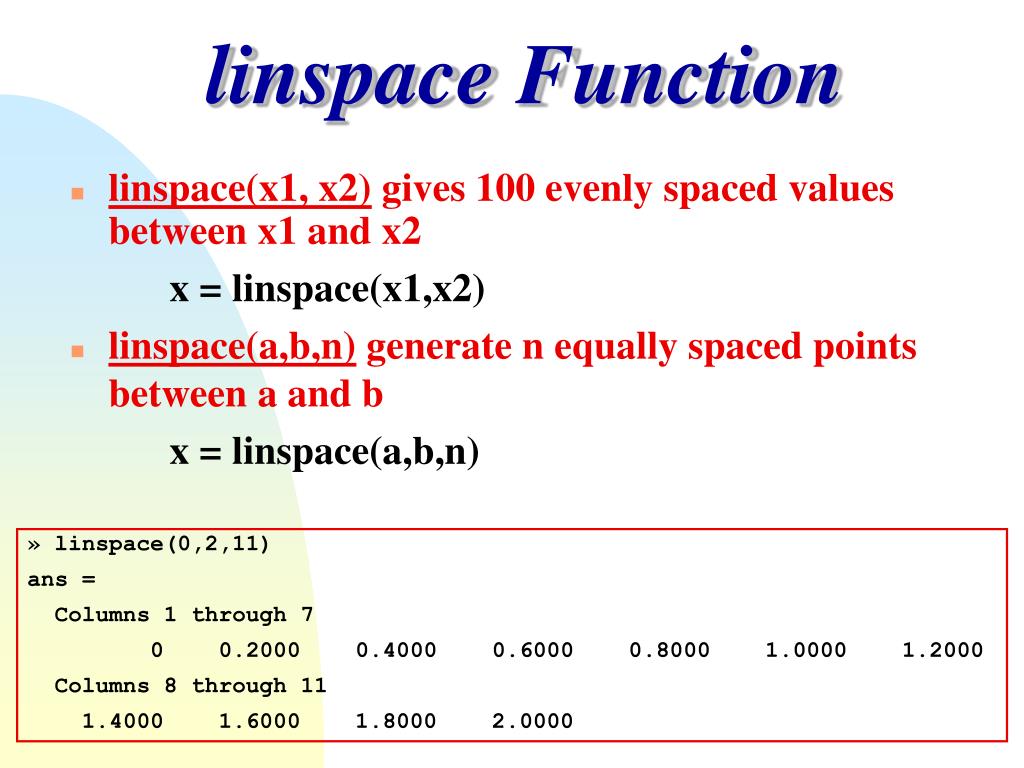 linspace Function

linspace(x1, x2) gives 100 evenly spaced values between x1 and x2

x = linspace(x1,x2)

linspace(a,b,n) generate n equally spaced points between a and b

x = linspace(a,b,n)

» linspace(0,2,11)
ans =
Columns 1 through 7
0 0.2000 0.4000 0.6000 0.8000 1.0000 1.2000
Columns 8 through 11
1.4000 1.6000 1.8000 2.0000